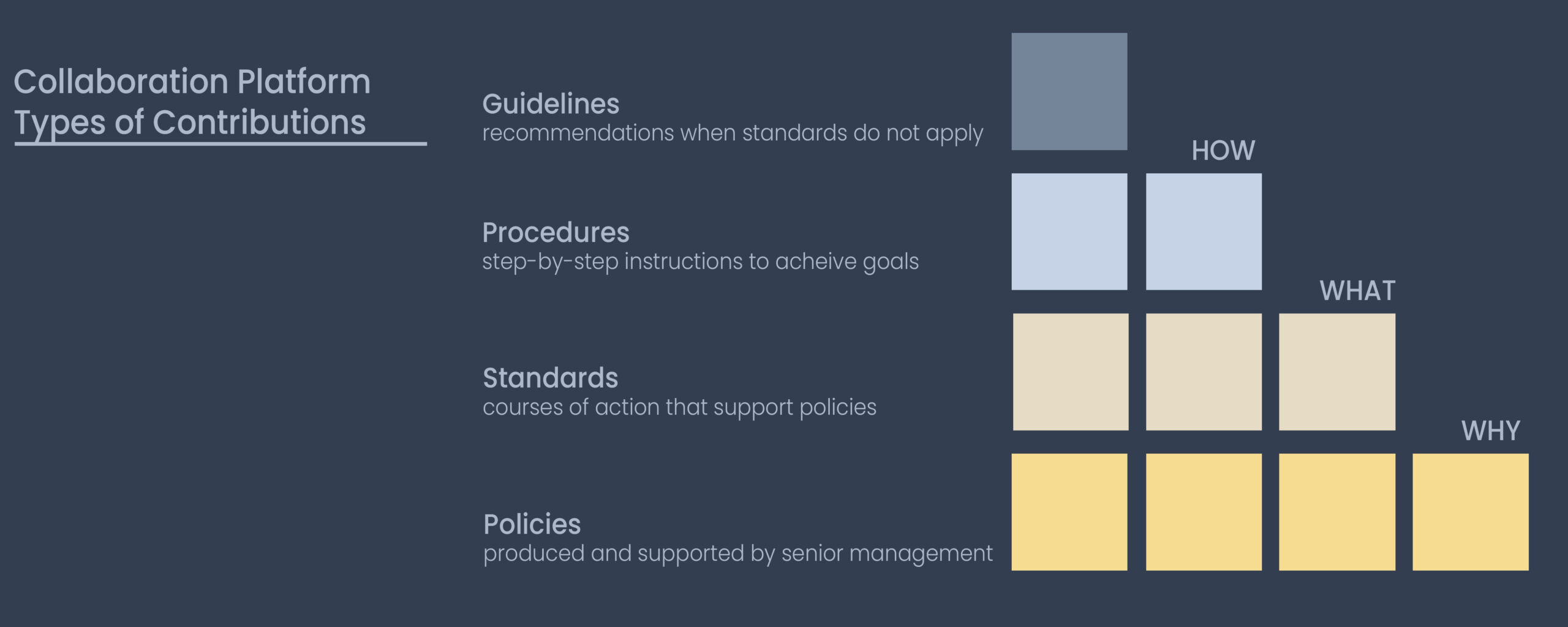 Collaboration Platform
Types of Contributions

Guidelines
recommendations when standards do not apply

HOW

Procedures
step-by-step instructions to acheive goals

WHAT

Standards
courses of action that support policies

WHY

Policies
produced and supported by senior management